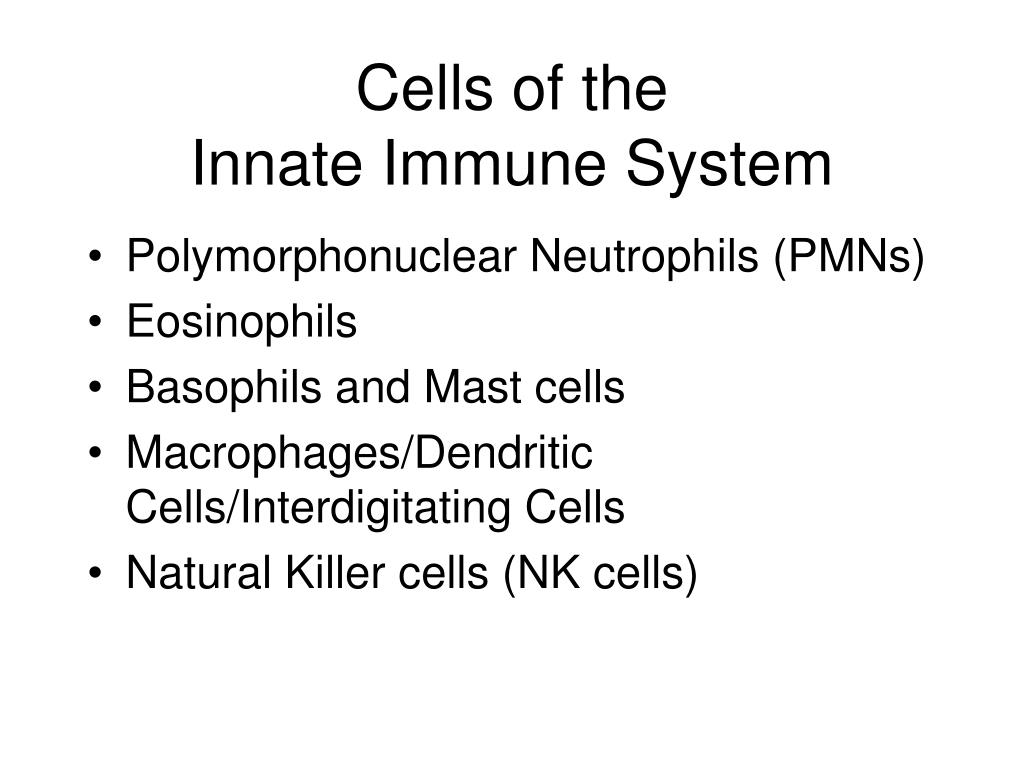 Cells of the
Innate Immune System

• Polymorphonuclear Neutrophils (PMNs)
• Eosinophils
• Basophils and Mast cells
• Macrophages/Dendritic Cells/Interdigitating Cells
• Natural Killer cells (NK cells)